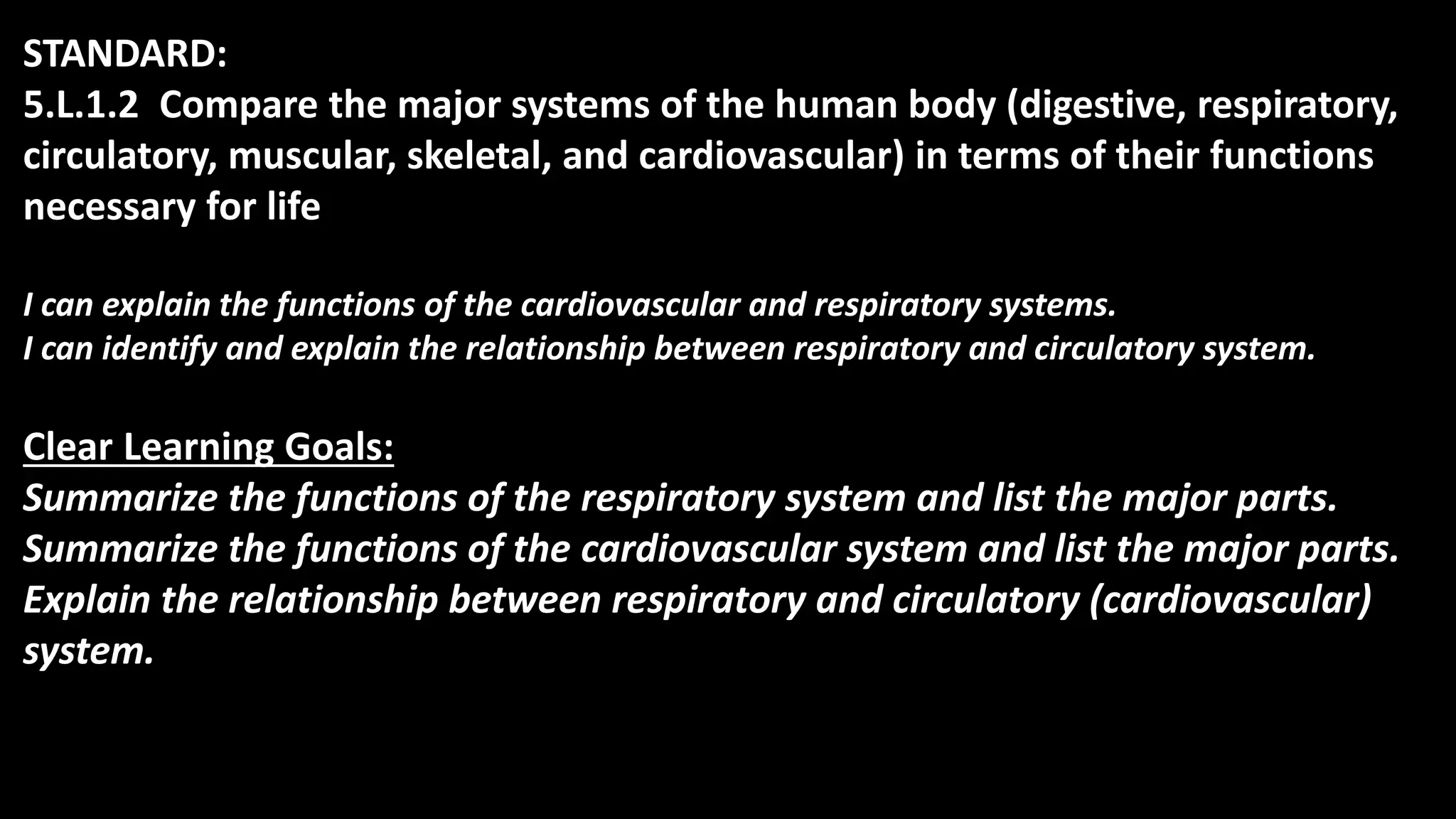 STANDARD:
5.L.1.2 Compare the major systems of the human body (digestive, respiratory, circulatory, muscular, skeletal, and cardiovascular) in terms of their functions necessary for life

I can explain the functions of the cardiovascular and respiratory systems.
I can identify and explain the relationship between respiratory and circulatory system.

Clear Learning Goals:
Summarize the functions of the respiratory system and list the major parts.
Summarize the functions of the cardiovascular system and list the major parts.
Explain the relationship between respiratory and circulatory (cardiovascular) system.